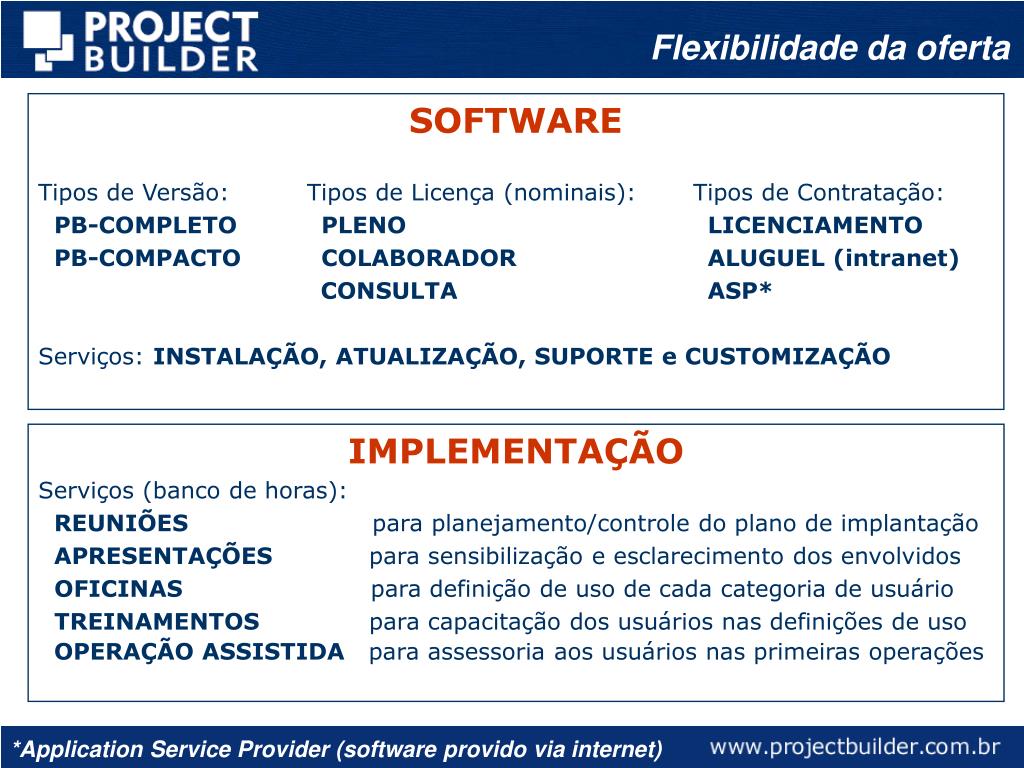 PROJECT BUILDER

Flexibilidade da oferta

SOFTWARE

Tipos de Versão:
PB-COMPLETO
PB-COMPACTO

Tipos de Licença (nominais):
PLENO
COLABORADOR
CONSULTA

Tipos de Contratação:
LICENCIAMENTO
ALUGUEL (intranet)
ASP*

Serviços: INSTALAÇÃO, ATUALIZAÇÃO, SUPORTE e CUSTOMIZAÇÃO

IMPLEMENTAÇÃO

Serviços (banco de horas):
REUNIÕES para planejamento/controle do plano de implantação
APRESENTAÇÕES para sensibilização e esclarecimento dos envolvidos
OFICINAS para definição de uso de cada categoria de usuário
TREINAMENTOS para capacitação dos usuários nas definições de uso
OPERAÇÃO ASSISTIDA para assessoria aos usuários nas primeiras operações

*Application Service Provider (software provido via internet)

www.projectbuilder.com.br